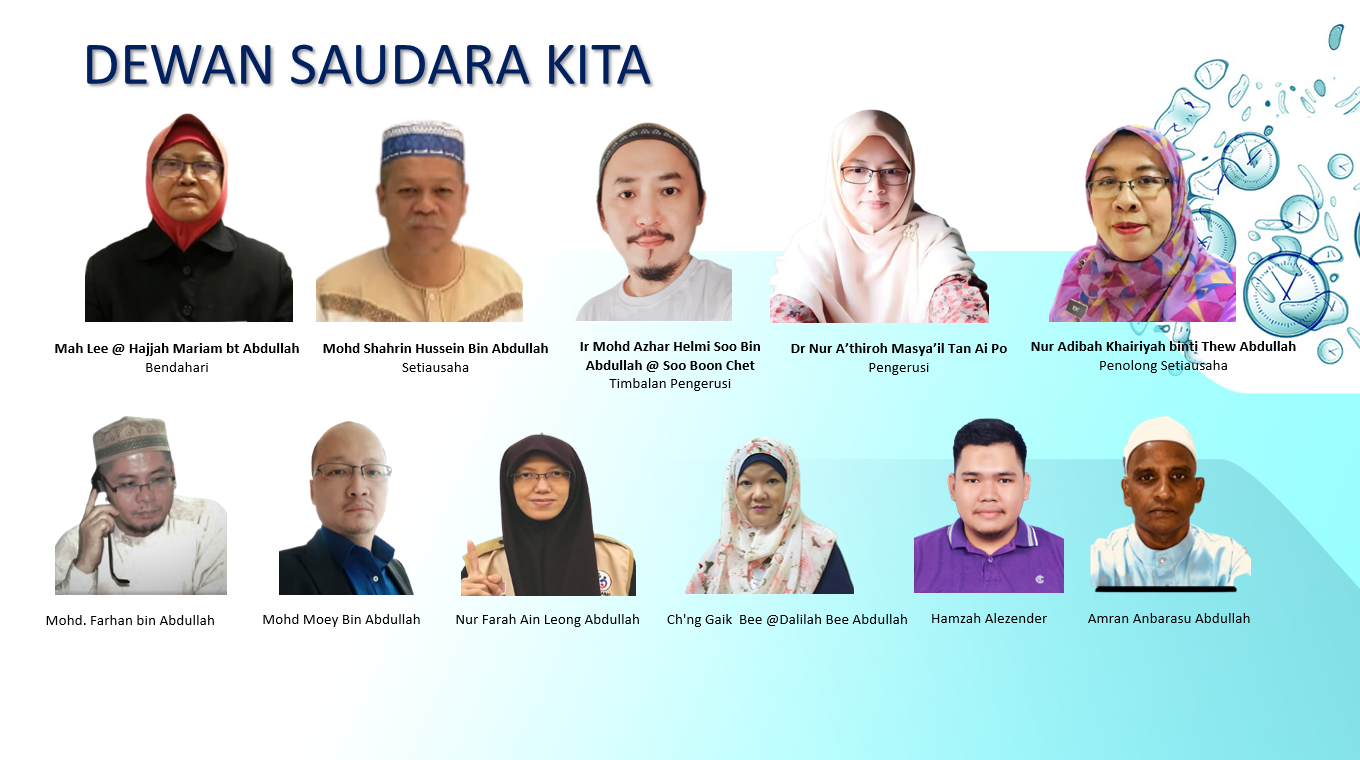 DEWAN SAUDARA KITA

Mah Lee @ Hajjah Mariam bt Abdullah
Bendahari

Mohd Shahrin Hussein Bin Abdullah
Setiausaha

Ir Mohd Azhar Helmi Soo Bin Abdullah @ Soo Boon Chet
Timbalan Pengerusi

Dr Nur A'thiroh Masya'il Tan Ai Po
Pengerusi

Nur Adibah Khairiyah binti Thew Abdullah
Penolong Setiausaha

Mohd. Farhan bin Abdullah

Mohd Moey Bin Abdullah

Nur Farah Ain Leong Abdullah

Ch'ng Gaik Bee @Dalilah Bee Abdullah

Hamzah Alezender

Amran Anbarasu Abdullah